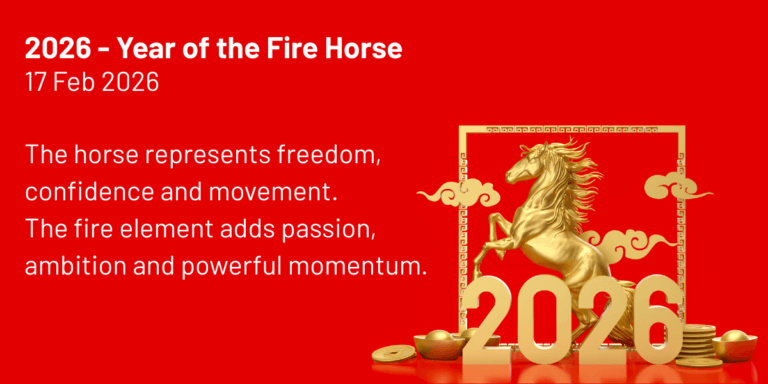 2026 - Year of the Fire Horse
17 Feb 2026

The horse represents freedom, confidence and movement.
The fire element adds passion, ambition and powerful momentum.

2026